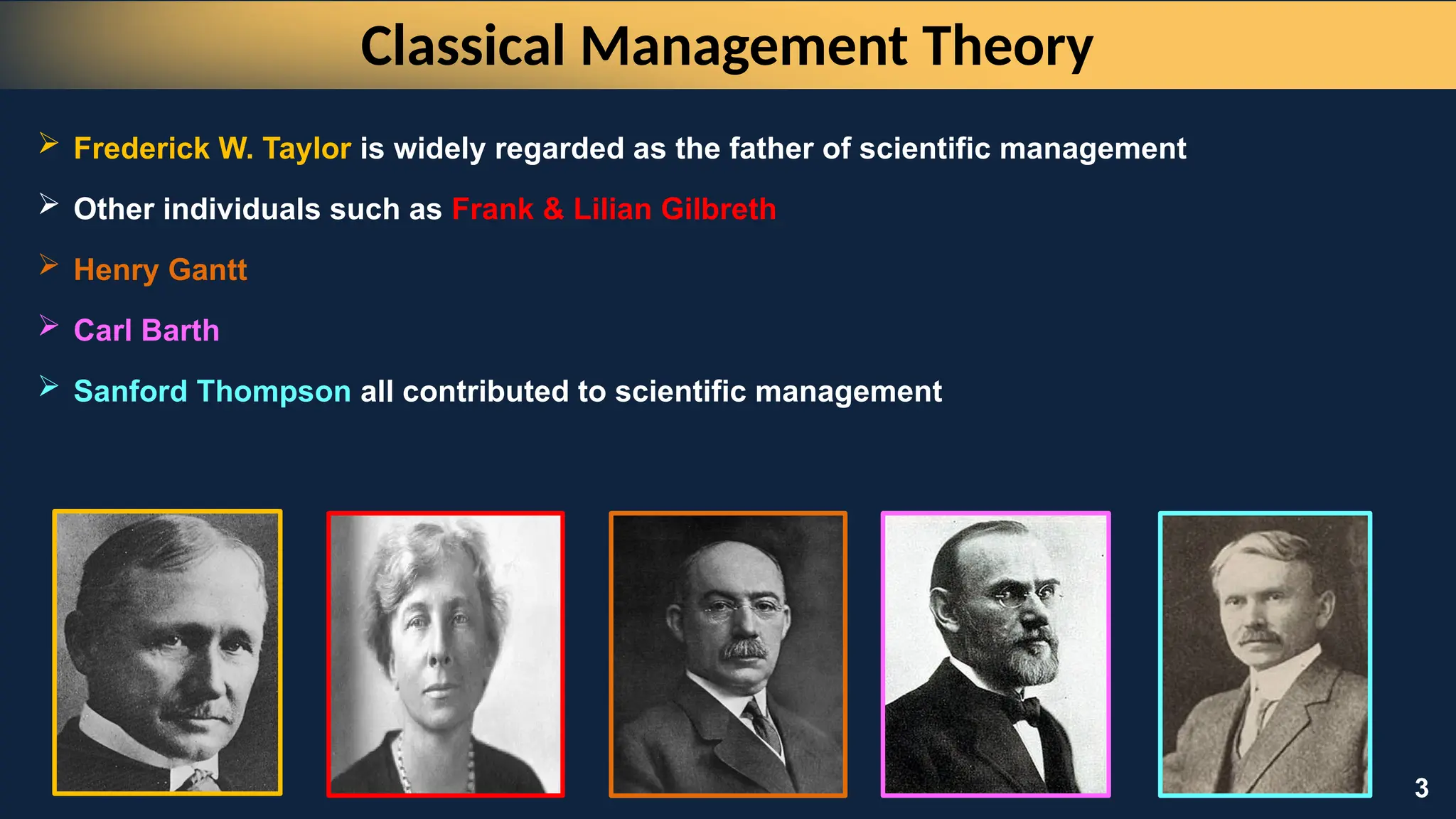 Classical Management Theory

➢ Frederick W. Taylor is widely regarded as the father of scientific management

➢ Other individuals such as Frank & Lilian Gilbreth

➢ Henry Gantt

➢ Carl Barth

➢ Sanford Thompson all contributed to scientific management

3